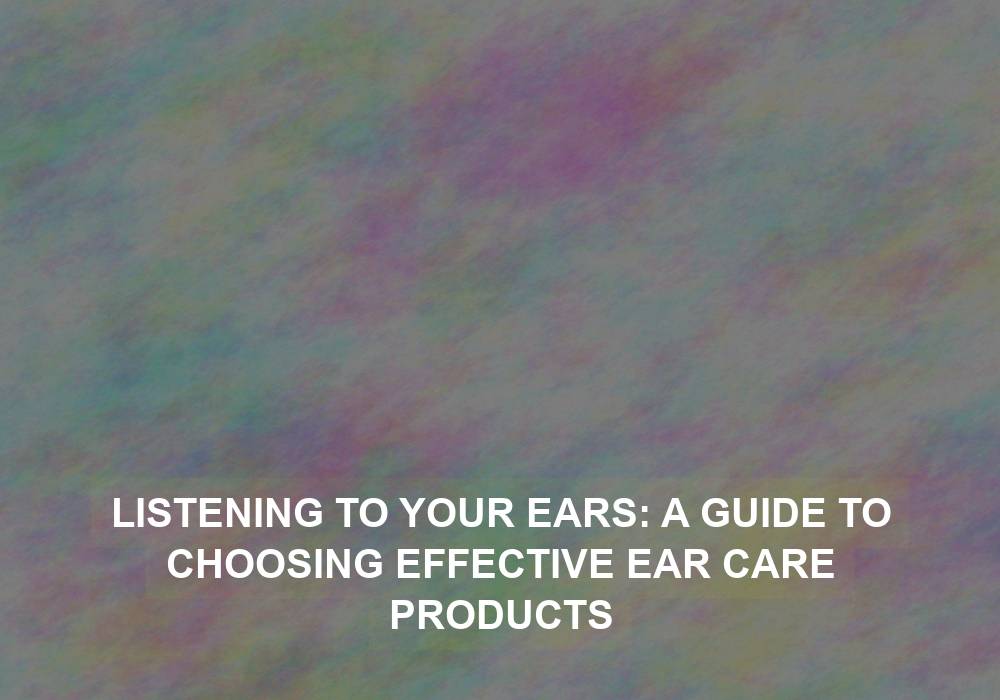 LISTENING TO YOUR EARS: A GUIDE TO CHOOSING EFFECTIVE EAR CARE PRODUCTS